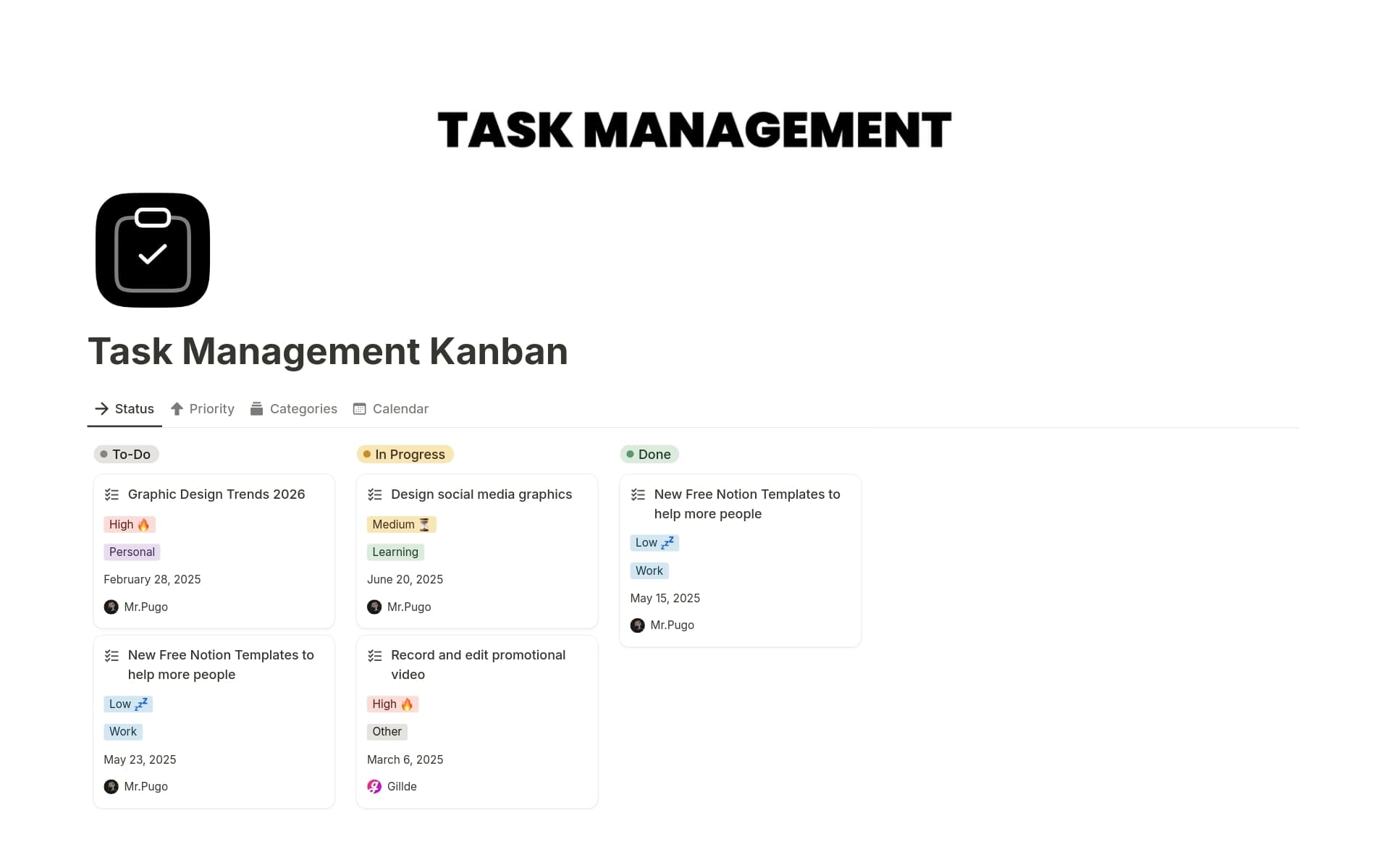 TASK MANAGEMENT

Task Management Kanban

Status Priority Categories Calendar

To-Do

Graphic Design Trends 2026
High 🔥
Personal
February 28, 2025
Mr.Pugo

New Free Notion Templates to help more people
Low 💤
Work
May 23, 2025
Mr.Pugo

In Progress

Design social media graphics
Medium ⏳
Learning
June 20, 2025
Mr.Pugo

Record and edit promotional video
High 🔥
Other
March 6, 2025
Gillde

Done

New Free Notion Templates to help more people
Low 💤
Work
May 15, 2025
Mr.Pugo